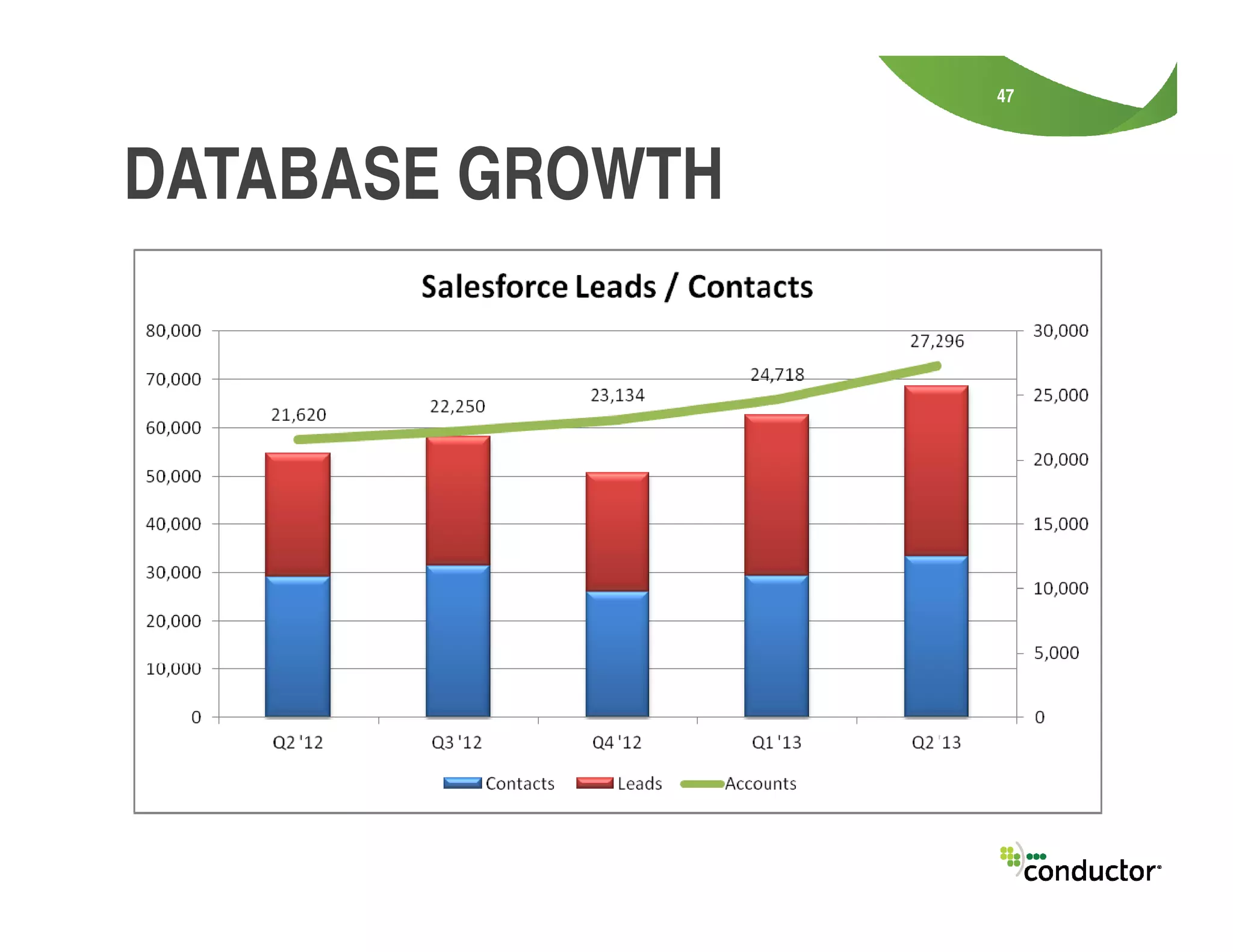 47

DATABASE GROWTH

Salesforce Leads / Contacts

80,000
70,000
60,000
50,000
40,000
30,000
20,000
10,000
0

30,000
25,000
20,000
15,000
10,000
5,000
0

21,620
22,250
23,134
24,718
27,296

Q2 '12
Q3 '12
Q4 '12
Q1 '13
Q2 '13

Contacts
Leads
Accounts

conductor